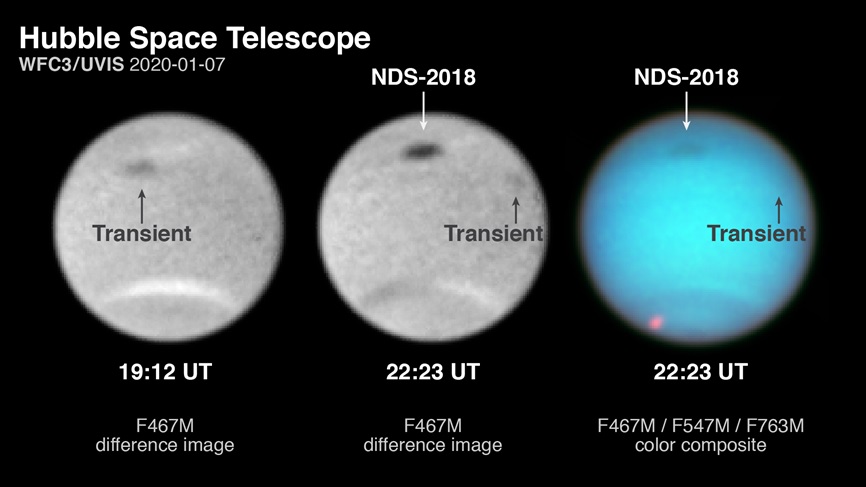 Hubble Space Telescope
WFC3/UVIS 2020-01-07

Transient

19:12 UT

F467M
difference image

NDS-2018

Transient

22:23 UT

F467M
difference image

NDS-2018

Transient

22:23 UT

F467M / F547M / F763M
color composite